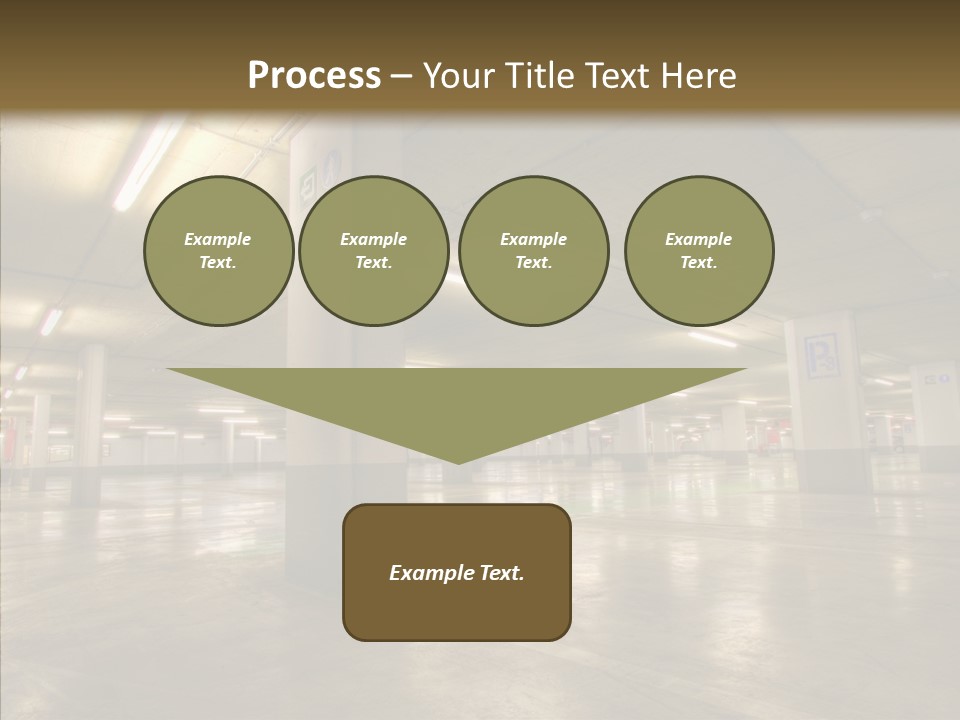 Process – Your Title Text Here

Example Text.

Example Text.

Example Text.

Example Text.

Example Text.